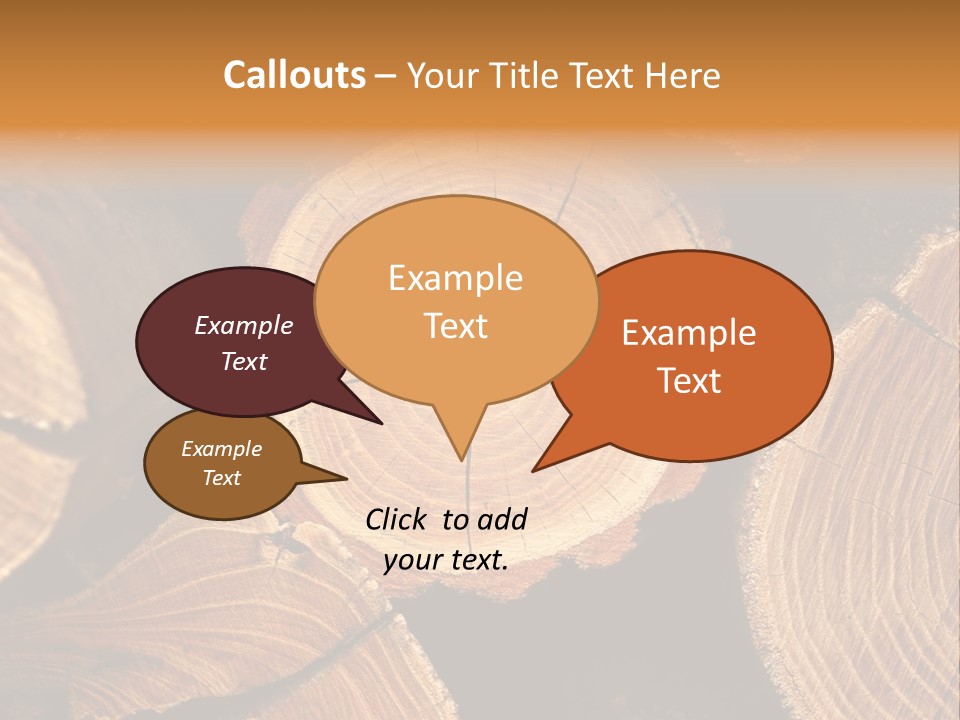 Callouts – Your Title Text Here

Example Text

Example Text

Example Text

Example Text

Click to add your text.